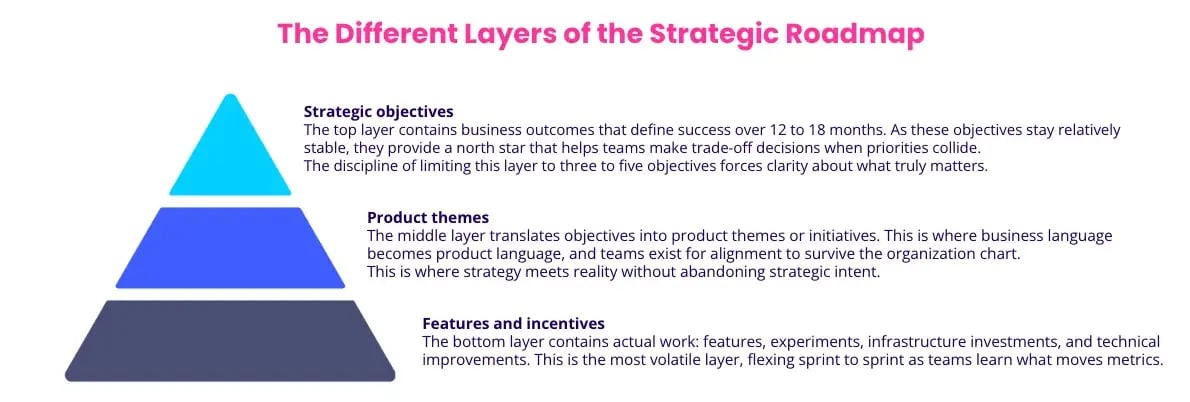 The Different Layers of the Strategic Roadmap

Strategic objectives
The top layer contains business outcomes that define success over 12 to 18 months. As these objectives stay relatively stable, they provide a north star that helps teams make trade-off decisions when priorities collide.
The discipline of limiting this layer to three to five objectives forces clarity about what truly matters.

Product themes
The middle layer translates objectives into product themes or initiatives. This is where business language becomes product language, and teams exist for alignment to survive the organization chart.
This is where strategy meets reality without abandoning strategic intent.

Features and incentives
The bottom layer contains actual work: features, experiments, infrastructure investments, and technical improvements. This is the most volatile layer, flexing sprint to sprint as teams learn what moves metrics.